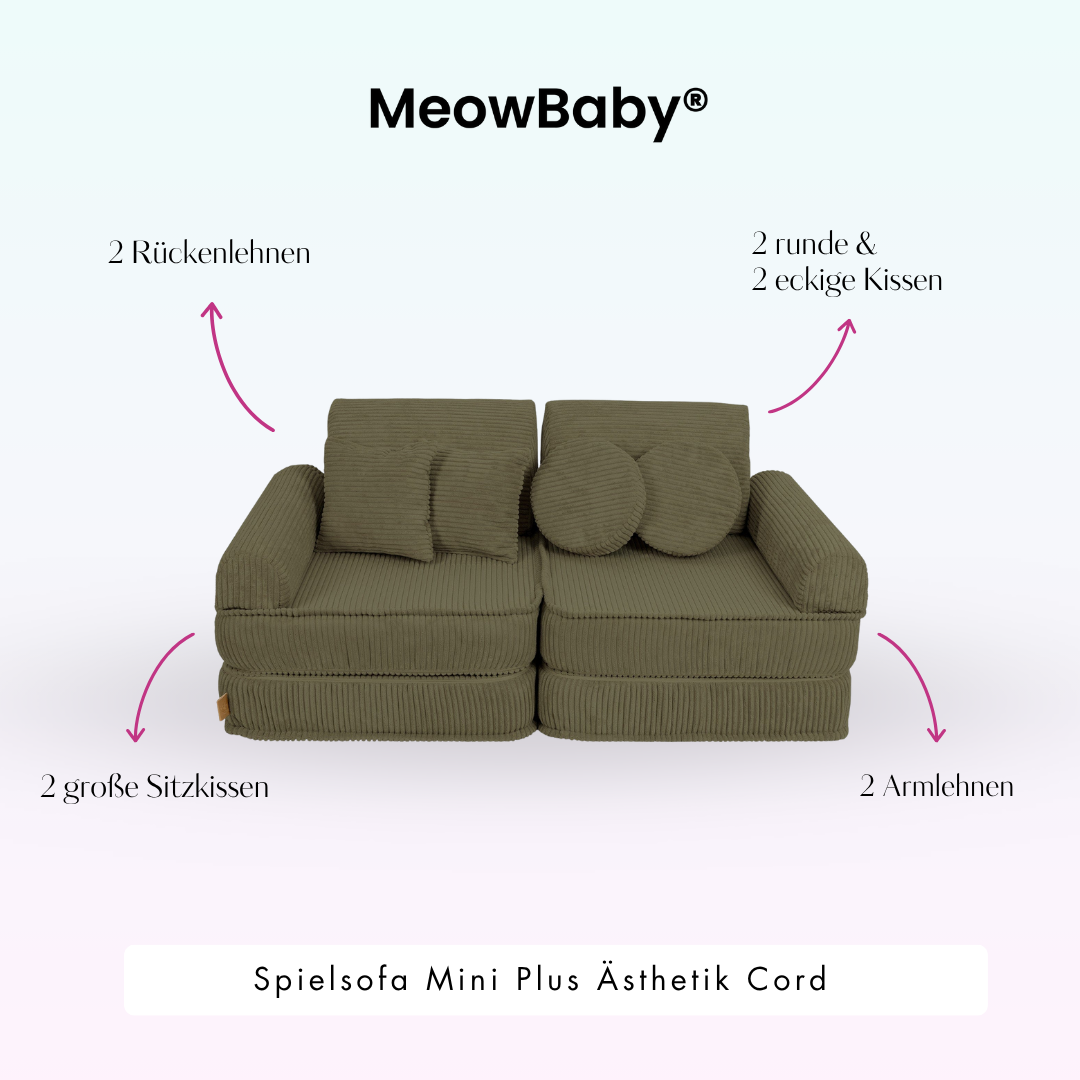 MeowBaby®

2 Rückenlehnen

2 runde &
2 eckige Kissen

2 große Sitzkissen

2 Armlehnen

Spielsofa Mini Plus Ästhetik Cord